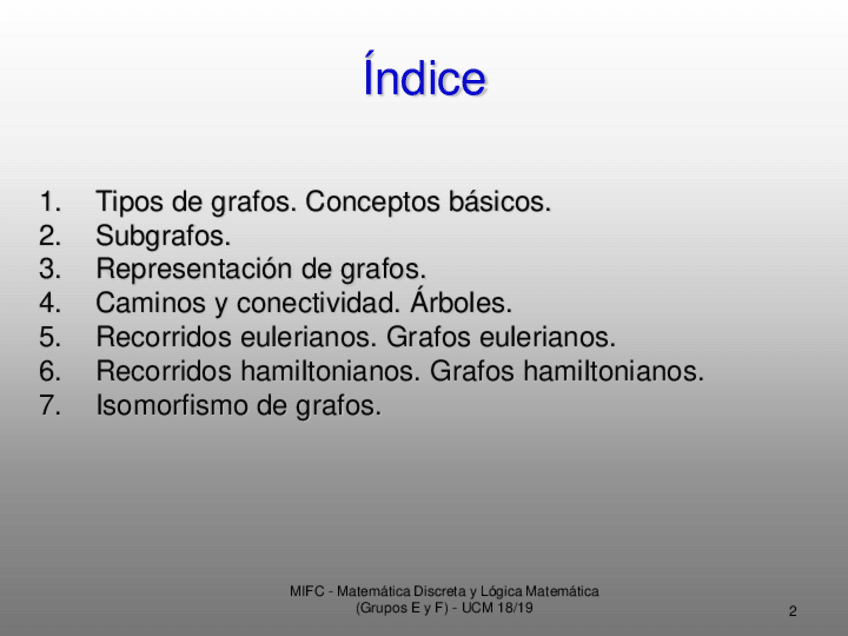 Índice

1. Tipos de grafos. Conceptos básicos.
2. Subgrafos.
3. Representación de grafos.
4. Caminos y conectividad. Árboles.
5. Recorridos eulerianos. Grafos eulerianos.
6. Recorridos hamiltonianos. Grafos hamiltonianos.
7. Isomorfismo de grafos.

MIFC - Matemática Discreta y Lógica Matemática (Grupos E y F) - UCM 18/19

2